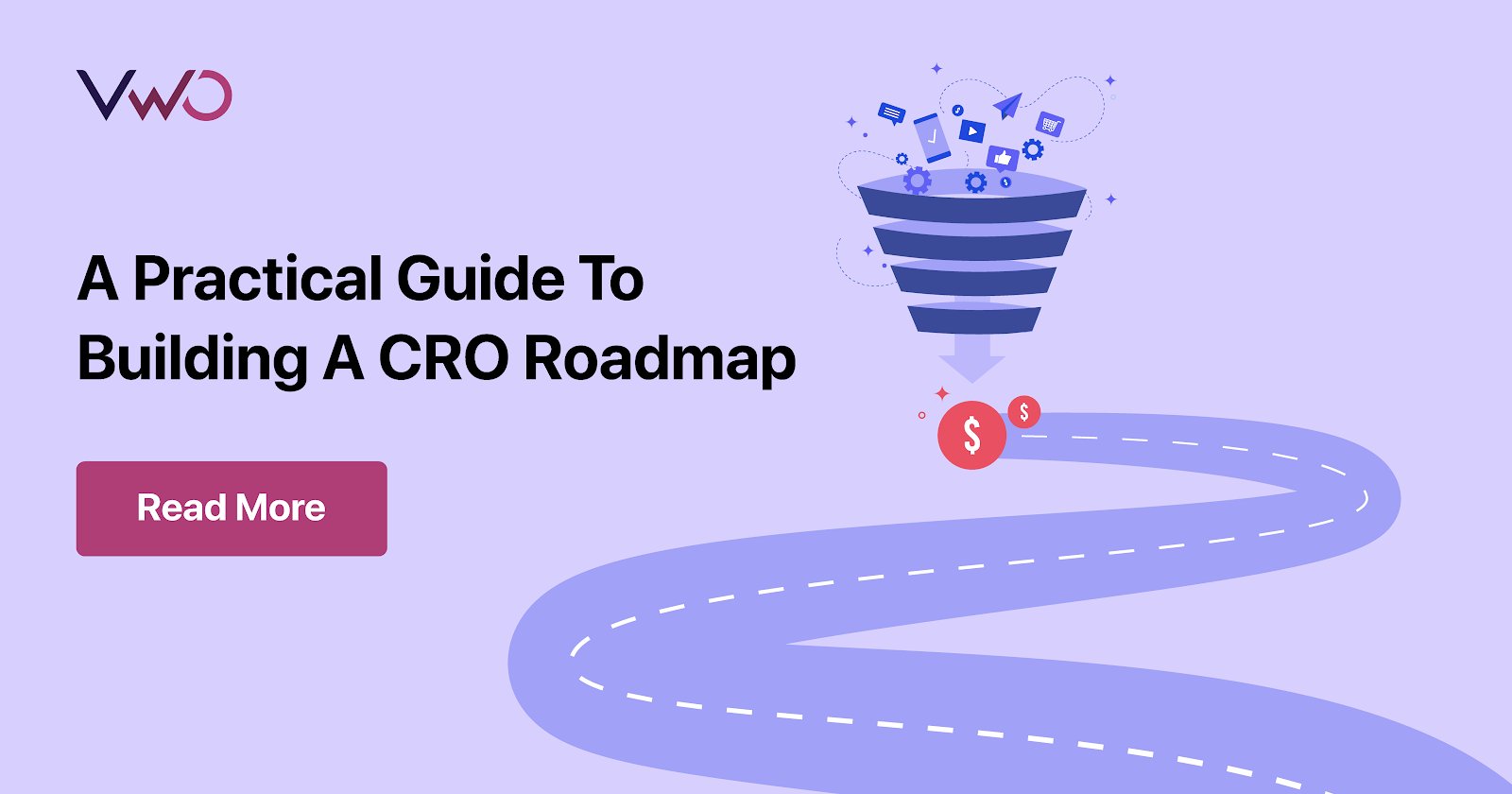 VWO

A Practical Guide To Building A CRO Roadmap

Read More

$

$